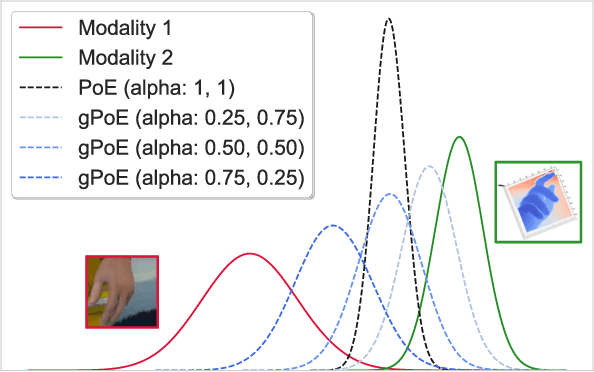 Modality 1
Modality 2
PoE (alpha: 1, 1)
gPoE (alpha: 0.25, 0.75)
gPoE (alpha: 0.50, 0.50)
gPoE (alpha: 0.75, 0.25)